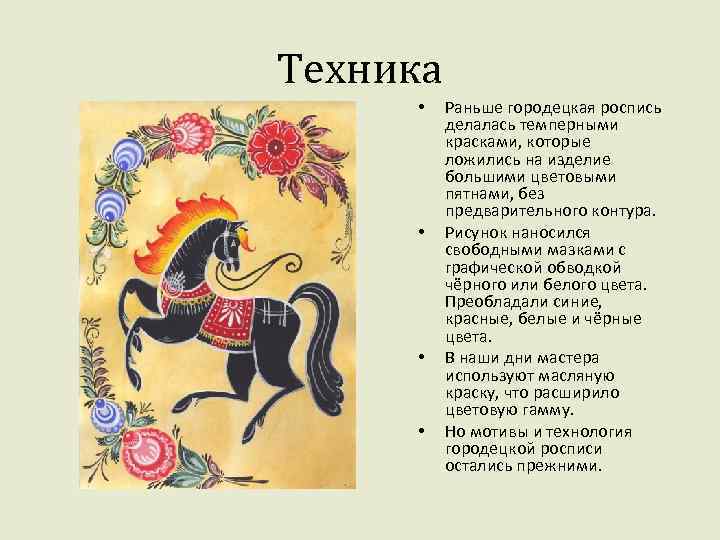 Техника

• Раньше городецкая роспись делалась темперными красками, которые ложились на изделие большими цветовыми пятнами, без предварительного контура.

• Рисунок наносился свободными мазками с графической обводкой чёрного или белого цвета. Преобладали синие, красные, белые и чёрные цвета.

• В наши дни мастера используют масляную краску, что расширило цветовую гамму.

• Но мотивы и технология городецкой росписи остались прежними.